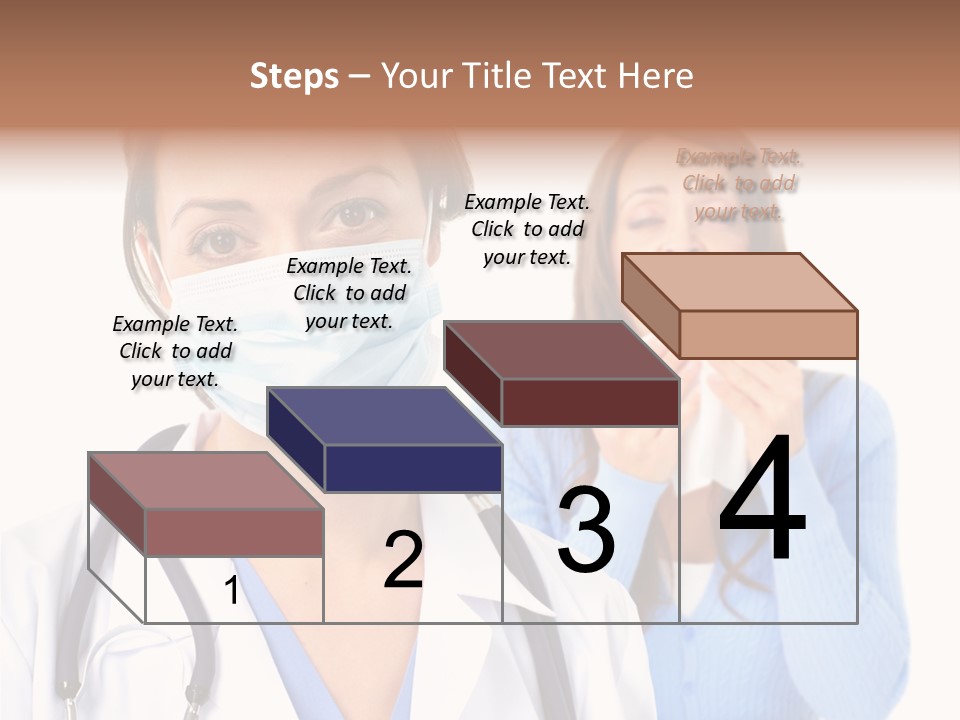 Steps – Your Title Text Here

Example Text. Click to add your text.

Example Text. Click to add your text.

Example Text. Click to add your text.

Example Text. Click to add your text.

1

2

3

4